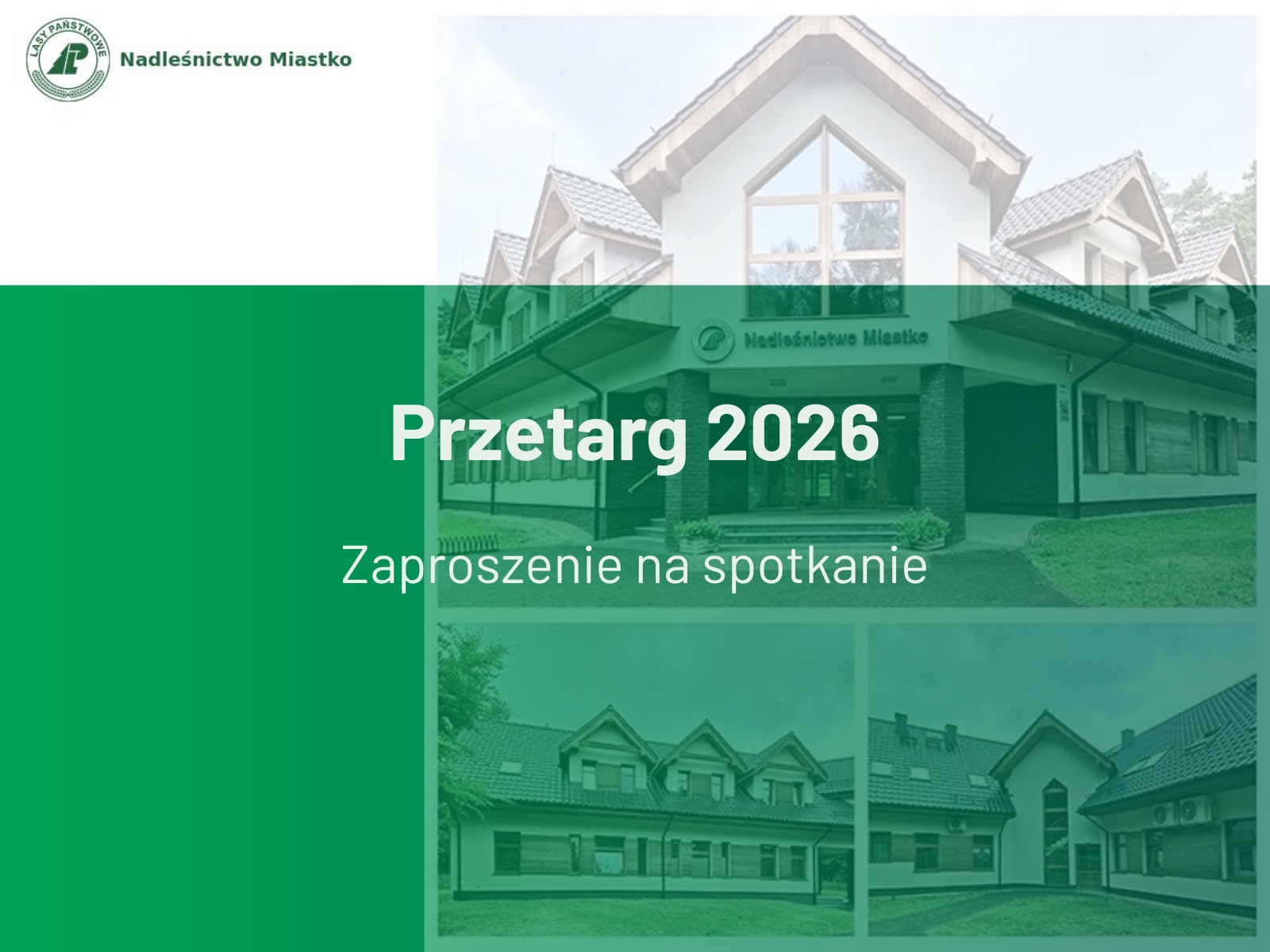 LASY PAŃSTWOWE
Nadleśnictwo Miastko

Nadleśnictwo Miastko

Przetarg 2026

Zaproszenie na spotkanie